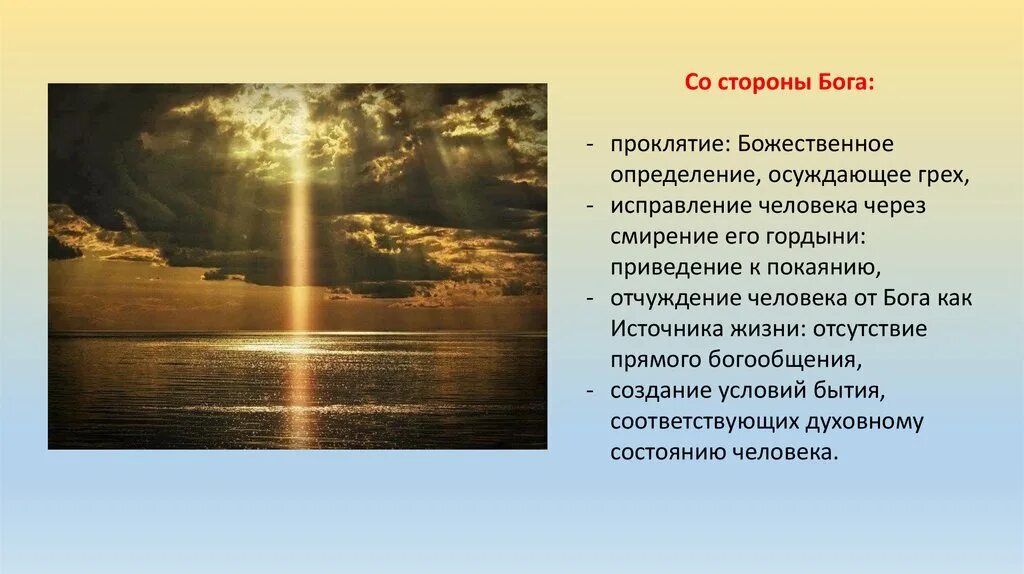 Со стороны Бога:

- проклятие: Божественное определение, осуждающее грех,
- исправление человека через смирение его гордыни: приведение к покаянию,
- отчуждение человека от Бога как Источника жизни: отсутствие прямого богообщения,
- создание условий бытия, соответствующих духовному состоянию человека.